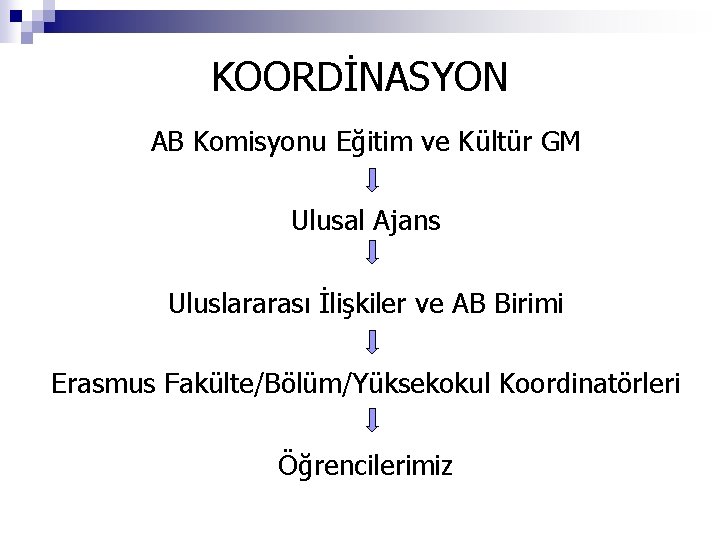 KOORDİNASYON

AB Komisyonu Eğitim ve Kültür GM

Ulusal Ajans

Uluslararası İlişkiler ve AB Birimi

Erasmus Fakülte/Bölüm/Yüksekokul Koordinatörleri

Öğrencilerimiz